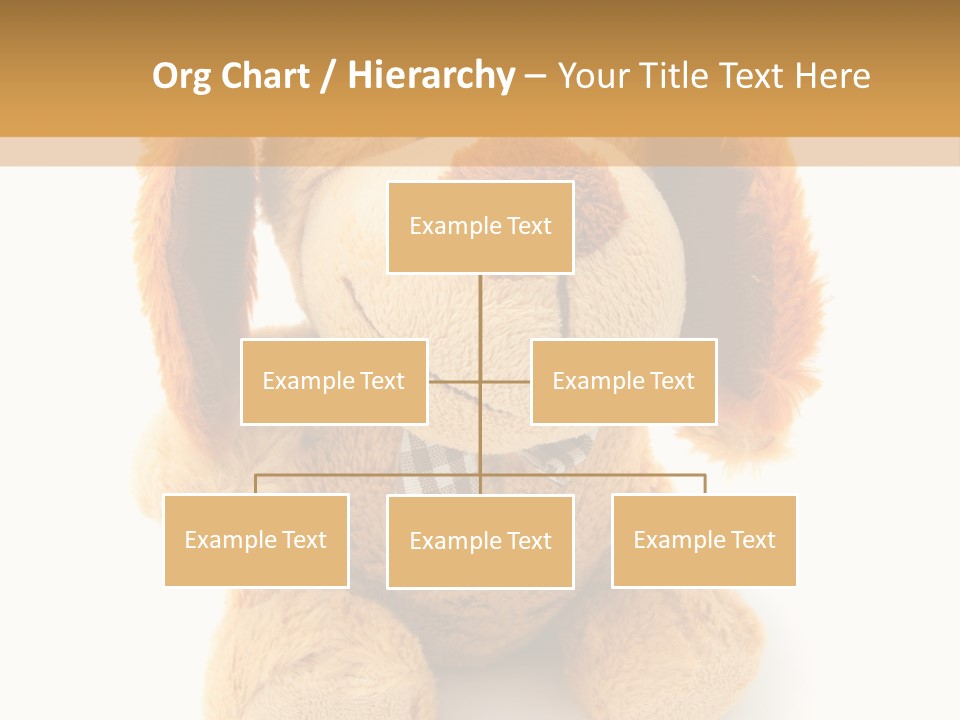 Org Chart / Hierarchy – Your Title Text Here

Example Text

Example Text

Example Text

Example Text

Example Text

Example Text